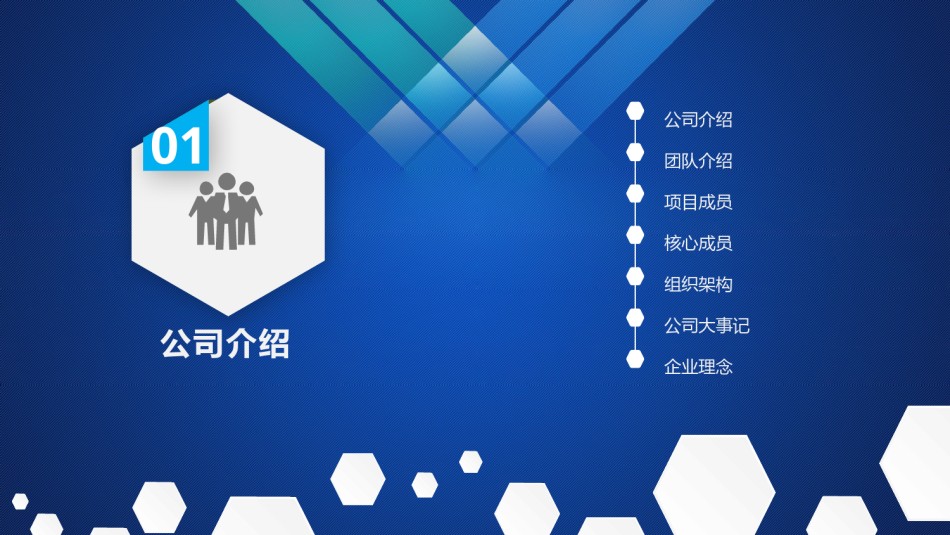 01

公司介绍

公司介绍
团队介绍
项目成员
核心成员
组织架构
公司大事记
企业理念